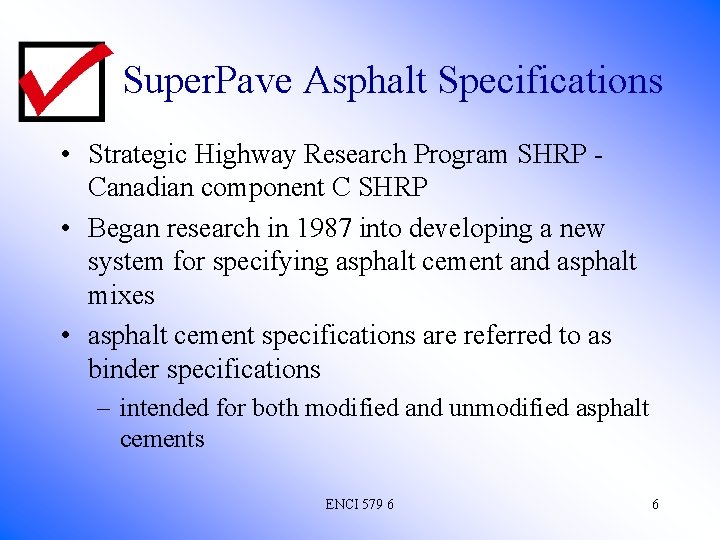 SuperPave Asphalt Specifications

• Strategic Highway Research Program SHRP - Canadian component C SHRP

• Began research in 1987 into developing a new system for specifying asphalt cement and asphalt mixes

• asphalt cement specifications are referred to as binder specifications

– intended for both modified and unmodified asphalt cements

ENCI 579 6

6